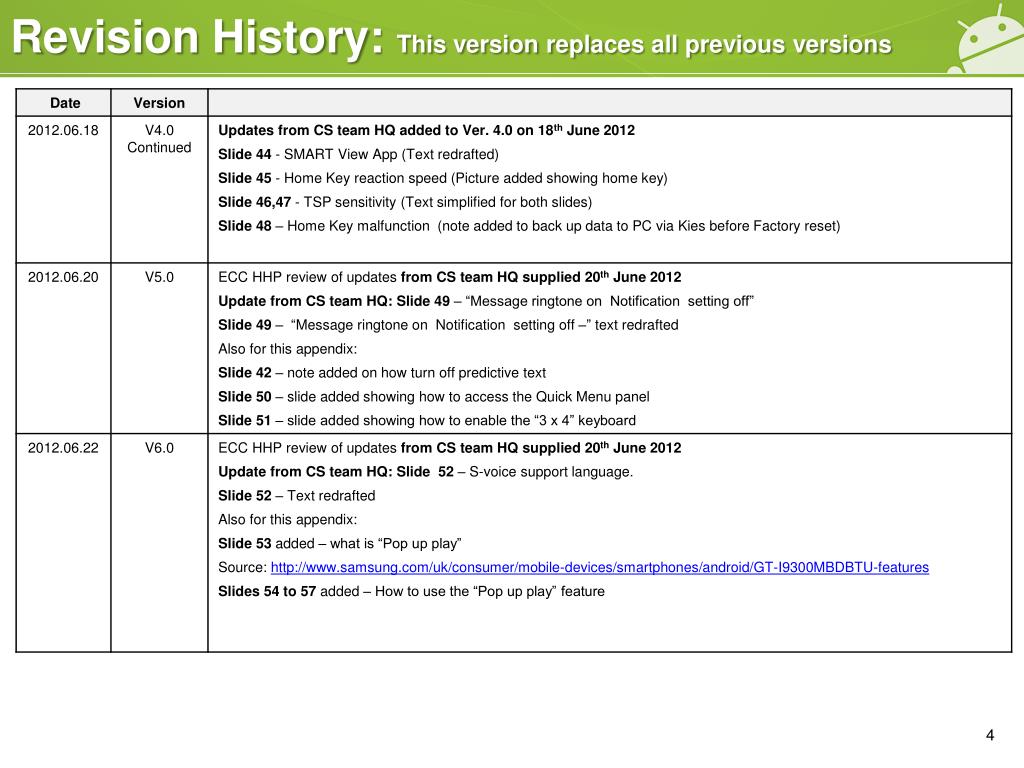 Revision History: This version replaces all previous versions

| Date | Version | |
|---|---|---|
| 2012.06.18 | V4.0 Continued | Updates from CS team HQ added to Ver. 4.0 on 18$^{th}$ June 2012<br>Slide 44 - SMART View App (Text redrafted)<br>Slide 45 - Home Key reaction speed (Picture added showing home key)<br>Slide 46,47 - TSP sensitivity (Text simplified for both slides)<br>Slide 48 – Home Key malfunction (note added to back up data to PC via Kies before Factory reset) |
| 2012.06.20 | V5.0 | ECC HHP review of updates from CS team HQ supplied 20$^{th}$ June 2012<br>Update from CS team HQ: Slide 49 – “Message ringtone on Notification setting off”<br>Slide 49 – “Message ringtone on Notification setting off –” text redrafted<br>Also for this appendix:<br>Slide 42 – note added on how turn off predictive text<br>Slide 50 – slide added showing how to access the Quick Menu panel<br>Slide 51 – slide added showing how to enable the “3 x 4” keyboard |
| 2012.06.22 | V6.0 | ECC HHP review of updates from CS team HQ supplied 20$^{th}$ June 2012<br>Update from CS team HQ: Slide 52 – S-voice support language.<br>Slide 52 – Text redrafted<br>Also for this appendix:<br>Slide 53 added – what is “Pop up play”<br>Source: http://www.samsung.com/uk/consumer/mobile-devices/smartphones/android/GT-I9300MBDBTU-features<br>Slides 54 to 57 added – How to use the “Pop up play” feature |

4